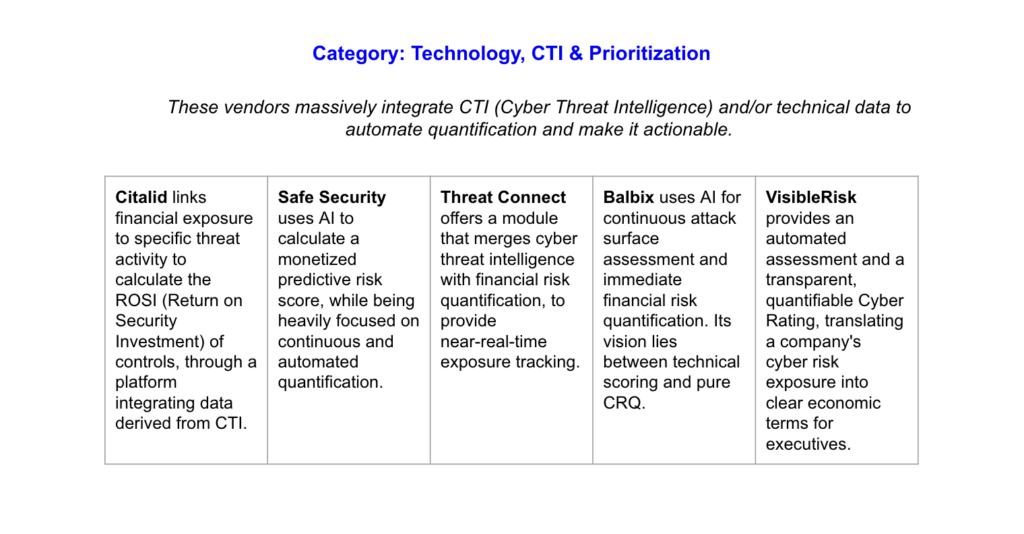 Category: Technology, CTI & Prioritization

These vendors massively integrate CTI (Cyber Threat Intelligence) and/or technical data to automate quantification and make it actionable.

| Citalid links financial exposure to specific threat activity to calculate the ROSI (Return on Security Investment) of controls, through a platform integrating data derived from CTI. | Safe Security uses AI to calculate a monetized predictive risk score, while being heavily focused on continuous and automated quantification. | Threat Connect offers a module that merges cyber threat intelligence with financial risk quantification, to provide near-real-time exposure tracking. | Balbix uses AI for continuous attack surface assessment and immediate financial risk quantification. Its vision lies between technical scoring and pure CRQ. | VisibleRisk provides an automated assessment and a transparent, quantifiable Cyber Rating, translating a company's cyber risk exposure into clear economic terms for executives. |
|---|---|---|---|---|